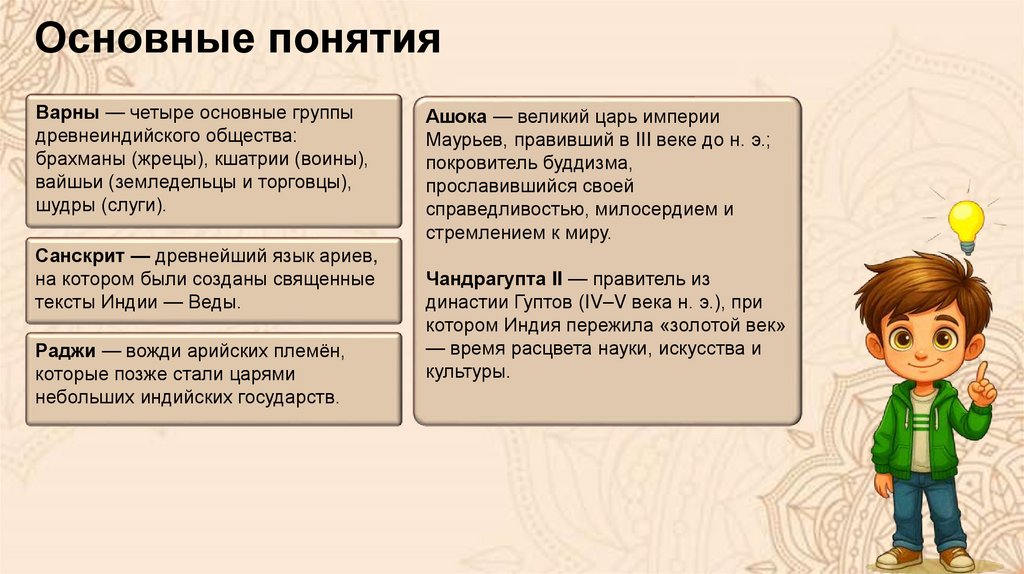 Основные понятия

Варны — четыре основные группы древнеиндийского общества: брахманы (жрецы), кшатрии (воины), вайшьи (земледельцы и торговцы), шудры (слуги).

Санскрит — древнейший язык ариев, на котором были созданы священные тексты Индии — Веды.

Раджи — вожди арийских племён, которые позже стали царями небольших индийских государств.

Ашока — великий царь империи Маурьев, правивший в III веке до н. э.; покровитель буддизма, прославившийся своей справедливостью, милосердием и стремлением к миру.

Чандрагупта II — правитель из династии Гуптов (IV–V века н. э.), при котором Индия пережила «золотой век» — время расцвета науки, искусства и культуры.